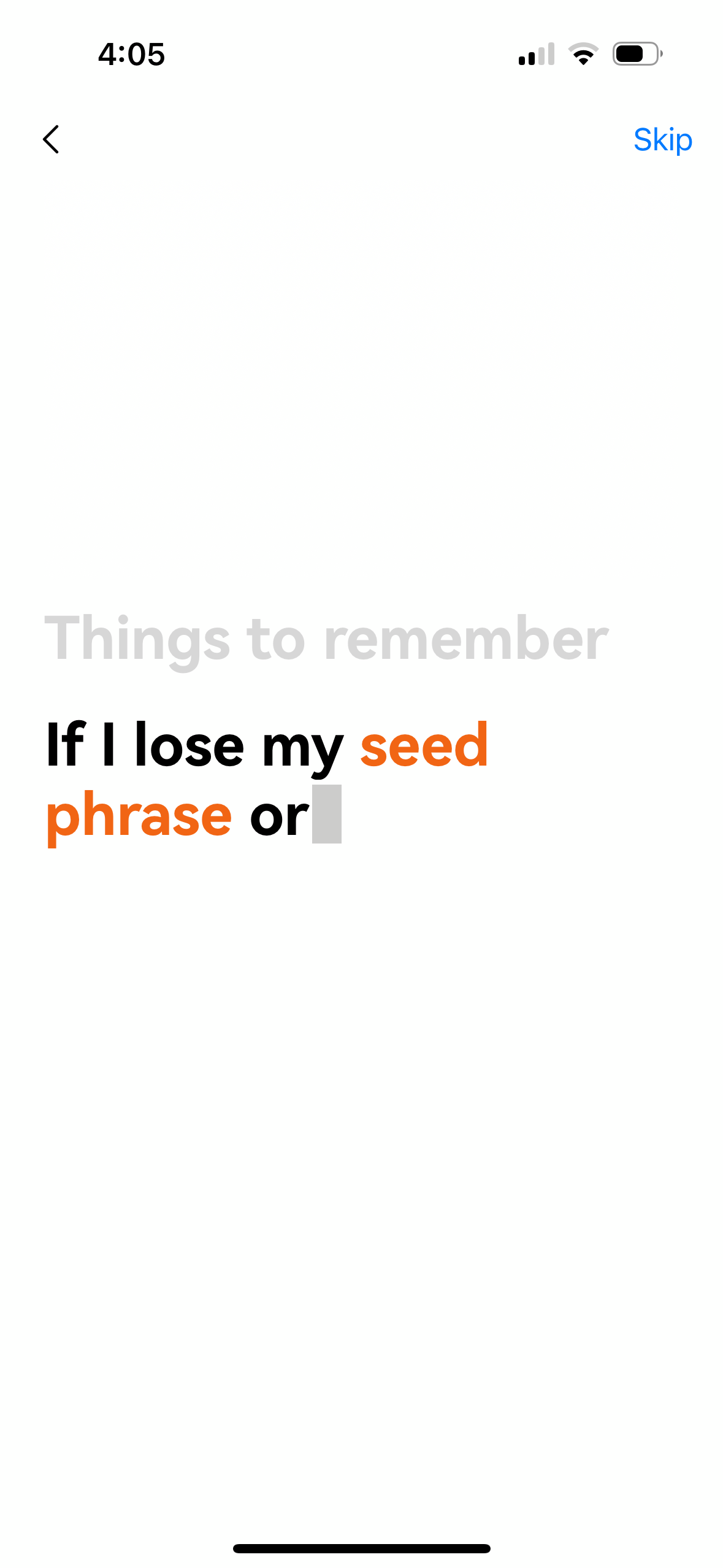 4:05

Skip

Things to remember

If I lose my seed phrase or